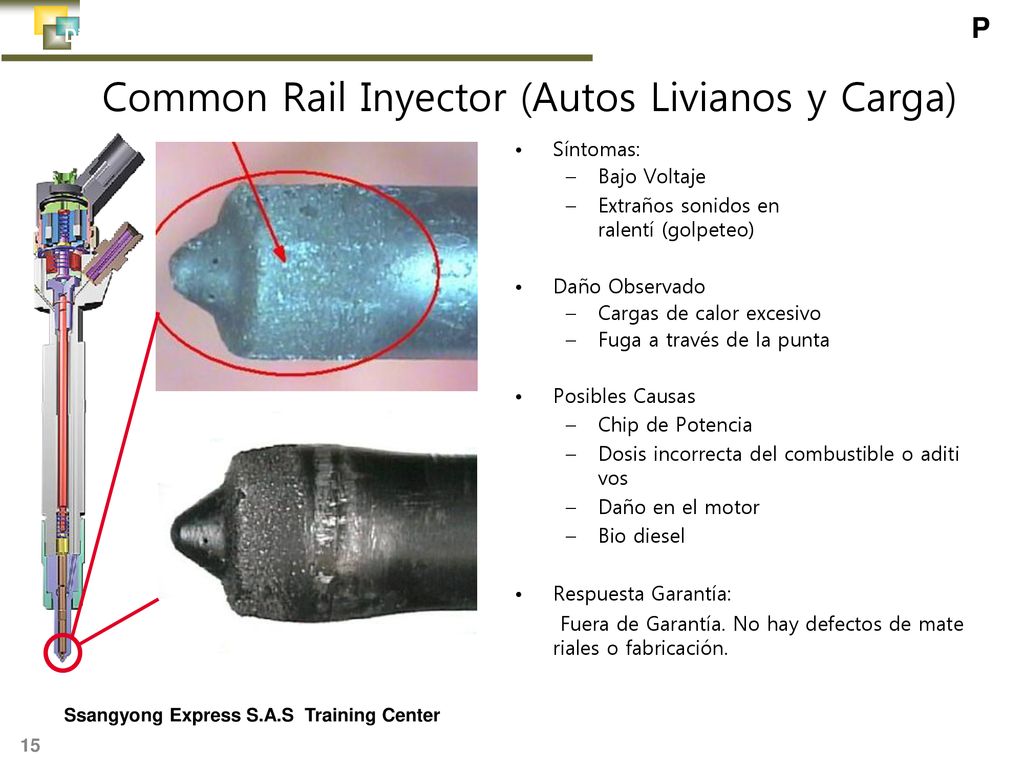 P

Common Rail Inyector (Autos Livianos y Carga)

• Síntomas:
– Bajo Voltaje
– Extraños sonidos en ralentí (golpeteo)

• Daño Observado
– Cargas de calor excesivo
– Fuga a través de la punta

• Posibles Causas
– Chip de Potencia
– Dosis incorrecta del combustible o aditi vos
– Daño en el motor
– Bio diesel

• Respuesta Garantía:
Fuera de Garantía. No hay defectos de mate riales o fabricación.

Ssangyong Express S.A.S Training Center

15